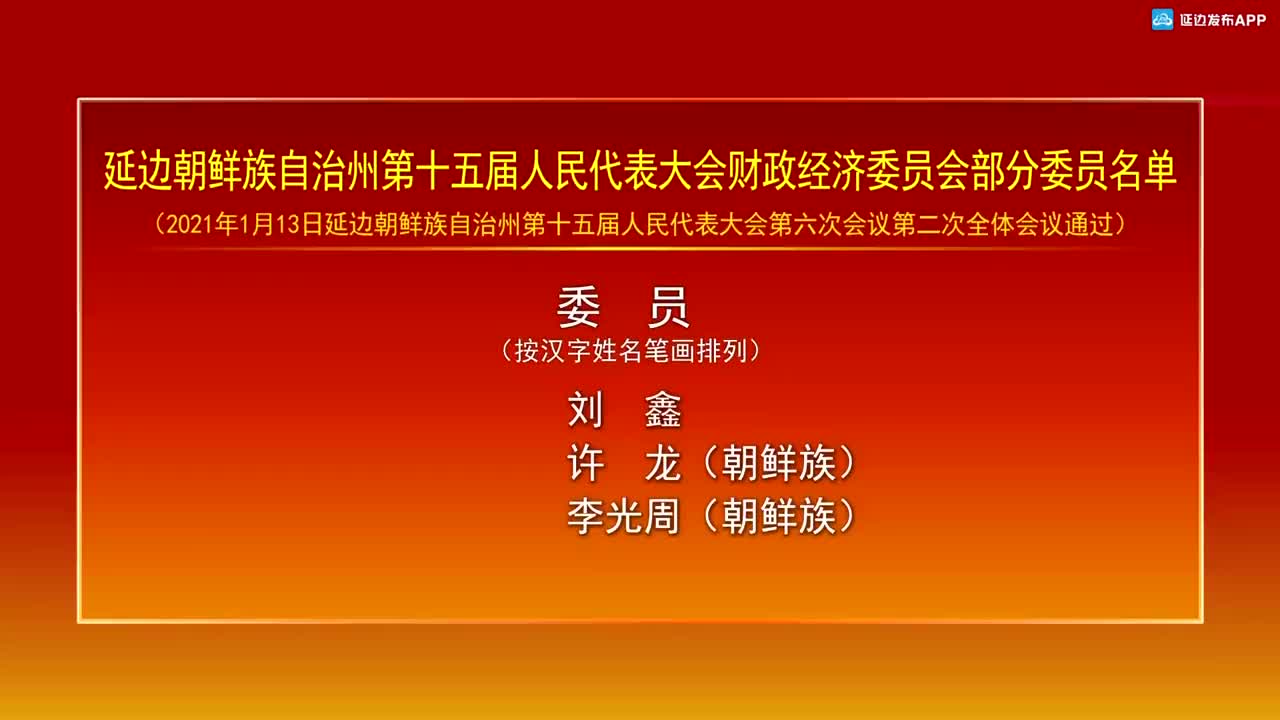 延边发布APP

延边朝鲜族自治州第十五届人民代表大会财政经济委员会部分委员名单

（2021年1月13日延边朝鲜族自治州第十五届人民代表大会第六次会议第二次全体会议通过）

委　员

（按汉字姓名笔画排列）

刘　鑫
许　龙（朝鲜族）
李光周（朝鲜族）